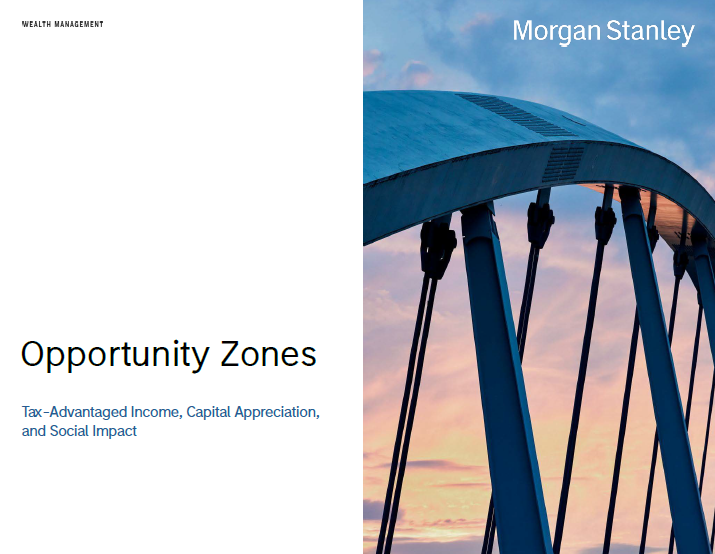 WEALTH MANAGEMENT

Morgan Stanley

Opportunity Zones

Tax-Advantaged Income, Capital Appreciation, and Social Impact